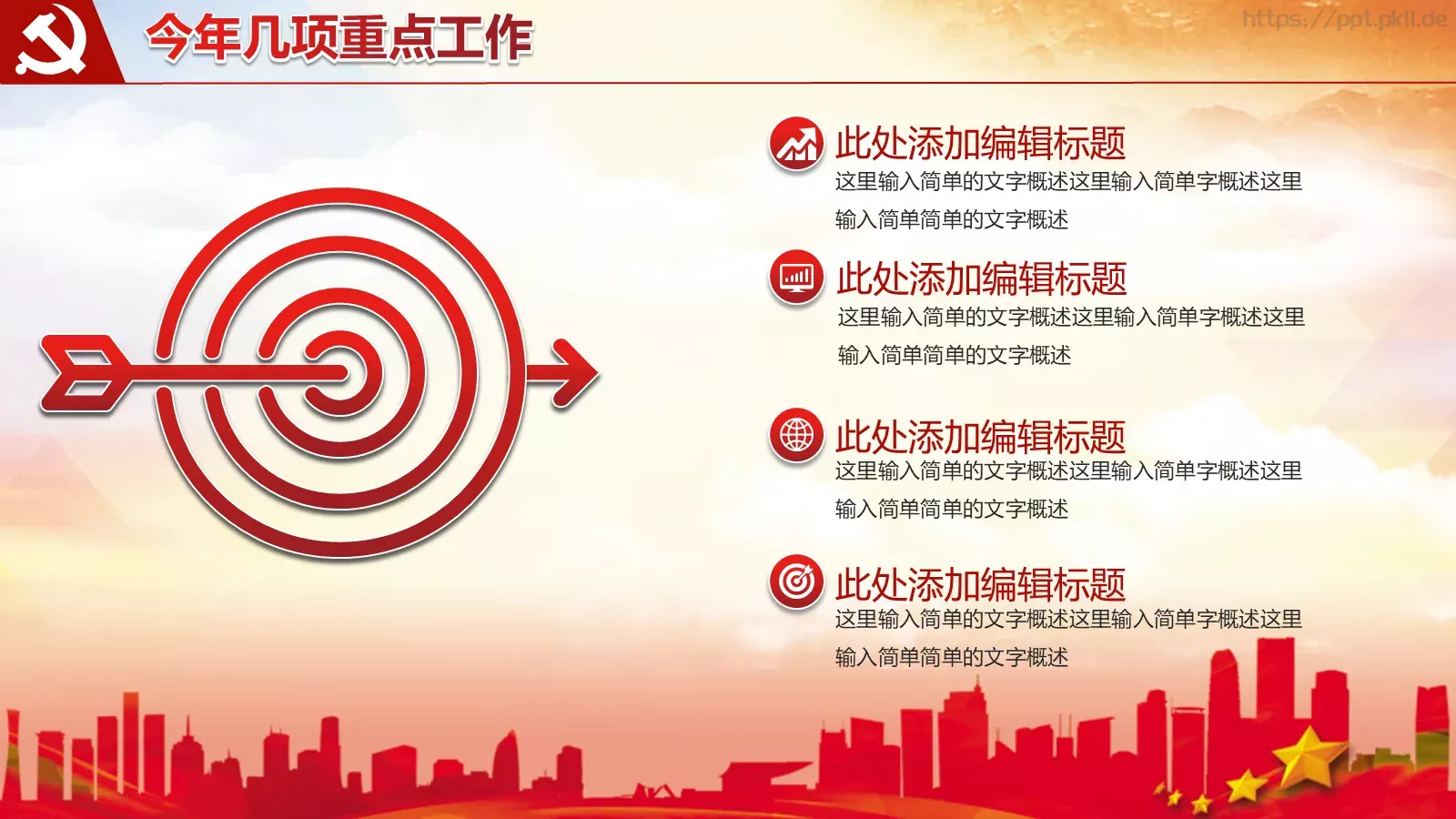 今年几项重点工作

https://ppt.pkll.de

此处添加编辑标题
这里输入简单的文字概述这里输入简单字概述这里输入简单简单的文字概述

此处添加编辑标题
这里输入简单的文字概述这里输入简单字概述这里输入简单简单的文字概述

此处添加编辑标题
这里输入简单的文字概述这里输入简单字概述这里输入简单简单的文字概述

此处添加编辑标题
这里输入简单的文字概述这里输入简单字概述这里输入简单简单的文字概述